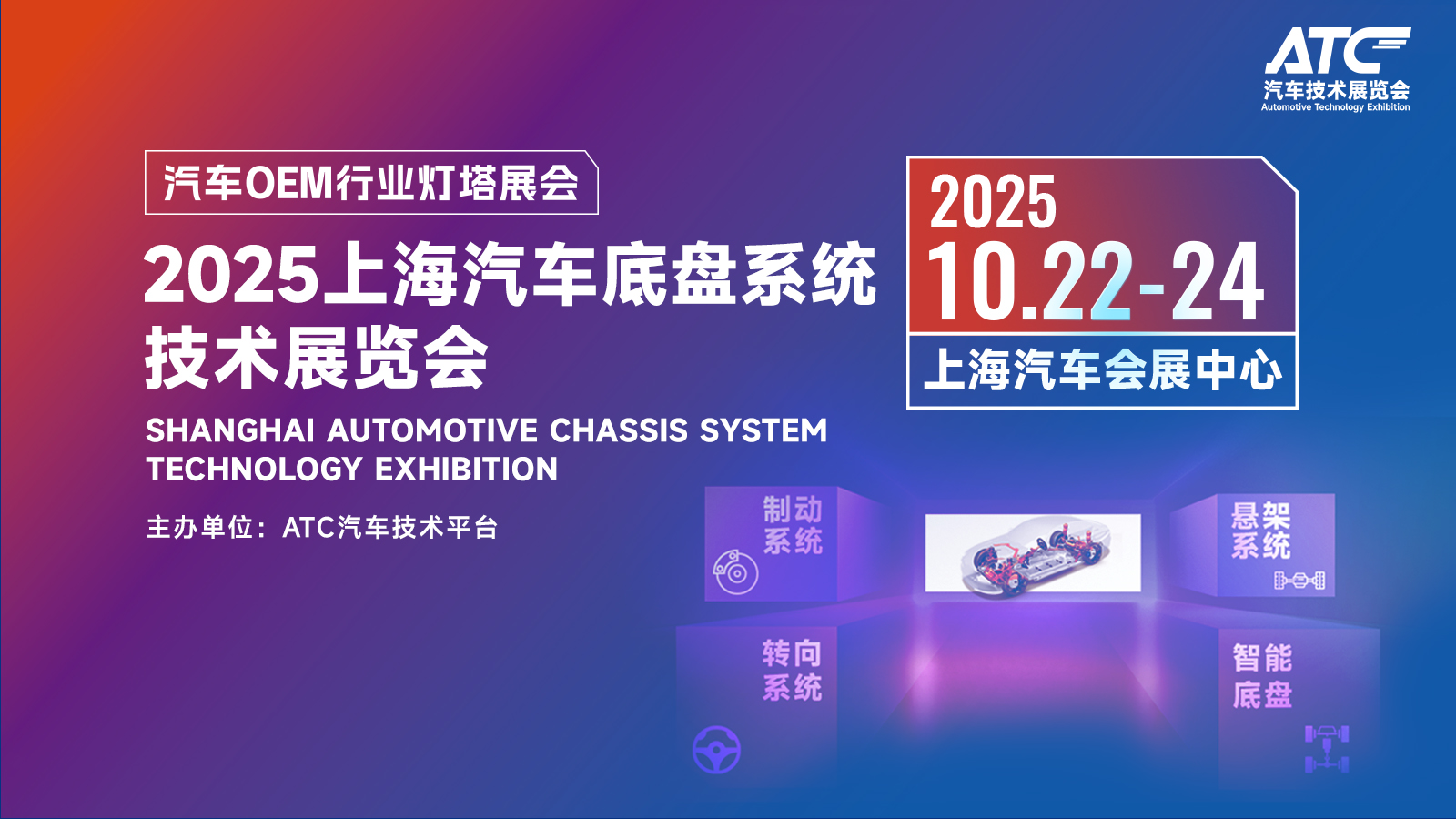 ATC
汽车技术展览会
Automotive Technology Exhibition

汽车OEM行业灯塔展会

2025上海汽车底盘系统技术展览会

SHANGHAI AUTOMOTIVE CHASSIS SYSTEM TECHNOLOGY EXHIBITION

主办单位：ATC汽车技术平台

2025
10.22-24
上海汽车会展中心

制动系统

悬架系统

转向系统

智能底盘